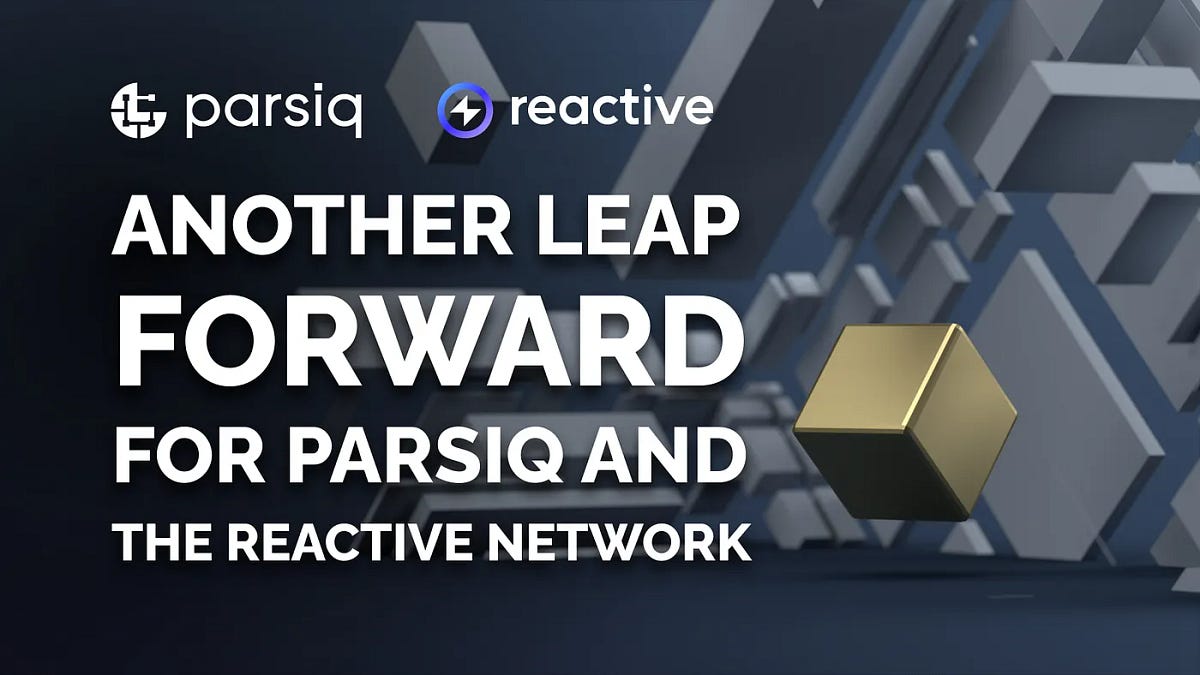 parsiq reactive

ANOTHER LEAP FORWARD FOR PARSIQ AND THE REACTIVE NETWORK